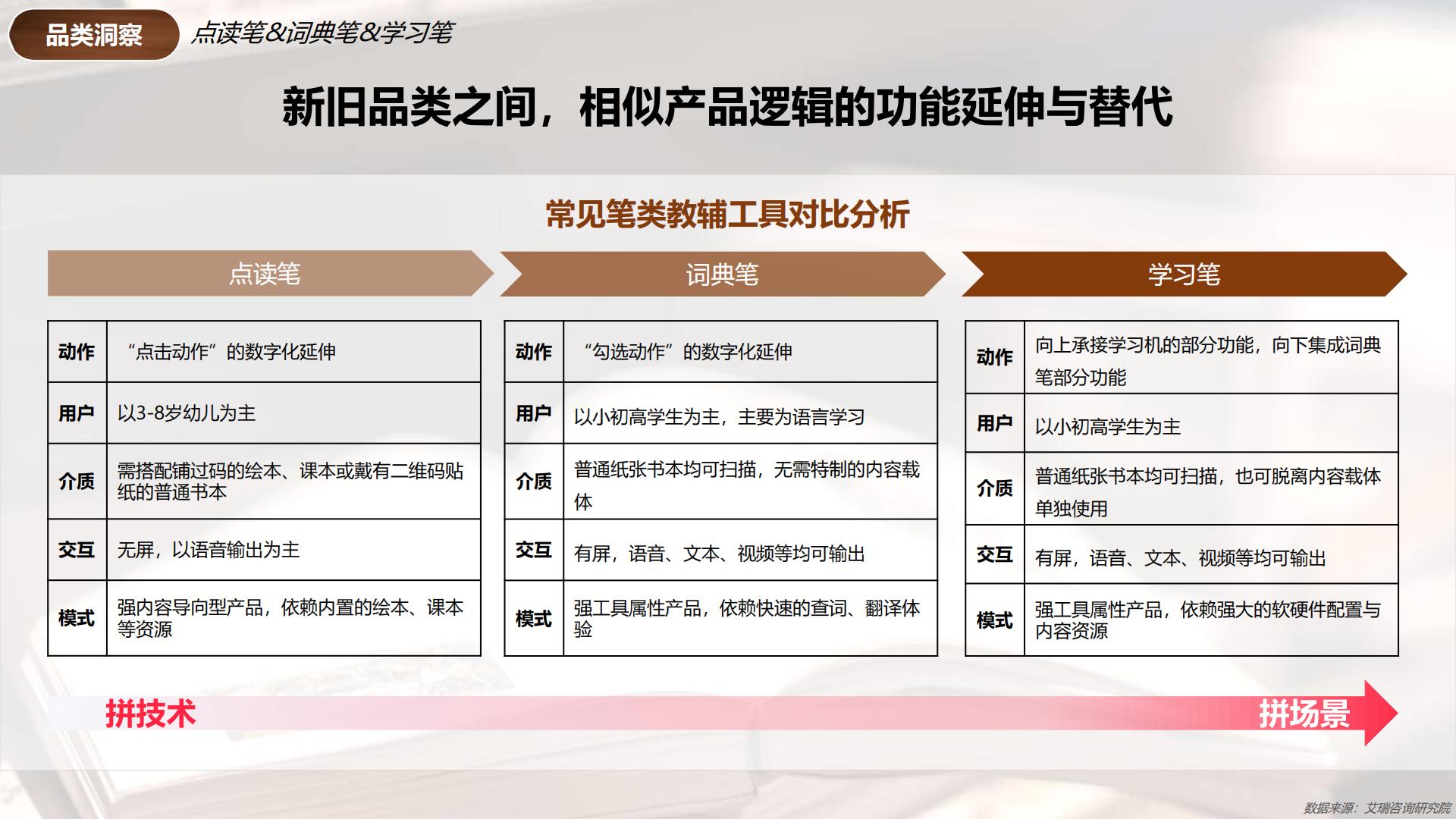 品类洞察 点读笔&词典笔&学习笔

新旧品类之间，相似产品逻辑的功能延伸与替代

常见笔类教辅工具对比分析

点读笔

| 动作 | “点击动作”的数字化延伸 |
|---|---|
| 用户 | 以3-8岁幼儿为主 |
| 介质 | 需搭配铺过码的绘本、课本或戴有二维码贴纸的普通书本 |
| 交互 | 无屏，以语音输出为主 |
| 模式 | 强内容导向型产品，依赖内置的绘本、课本等资源 |

词典笔

| 动作 | “勾选动作”的数字化延伸 |
|---|---|
| 用户 | 以小初高学生为主，主要为语言学习 |
| 介质 | 普通纸张书本均可扫描，无需特制的内容载体 |
| 交互 | 有屏，语音、文本、视频等均可输出 |
| 模式 | 强工具属性产品，依赖快速的查词、翻译体验 |

学习笔

| 动作 | 向上承接学习机的部分功能，向下集成词典笔部分功能 |
|---|---|
| 用户 | 以小初高学生为主 |
| 介质 | 普通纸张书本均可扫描，也可脱离内容载体单独使用 |
| 交互 | 有屏，语音、文本、视频等均可输出 |
| 模式 | 强工具属性产品，依赖强大的软硬件配置与内容资源 |

拼技术 拼场景

数据来源：艾瑞咨询研究院